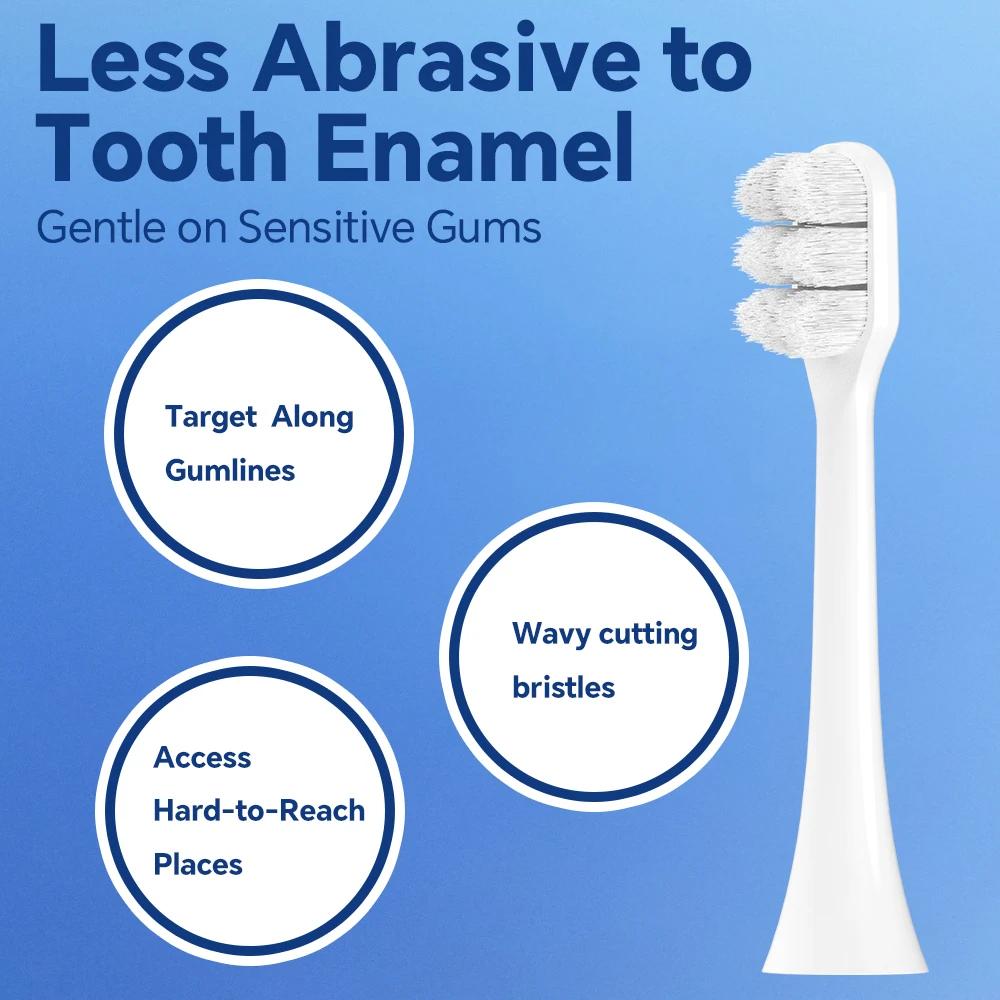 Less Abrasive to Tooth Enamel

Gentle on Sensitive Gums

Target  Along Gumlines

Wavy cutting bristles

Access Hard-to-Reach Places